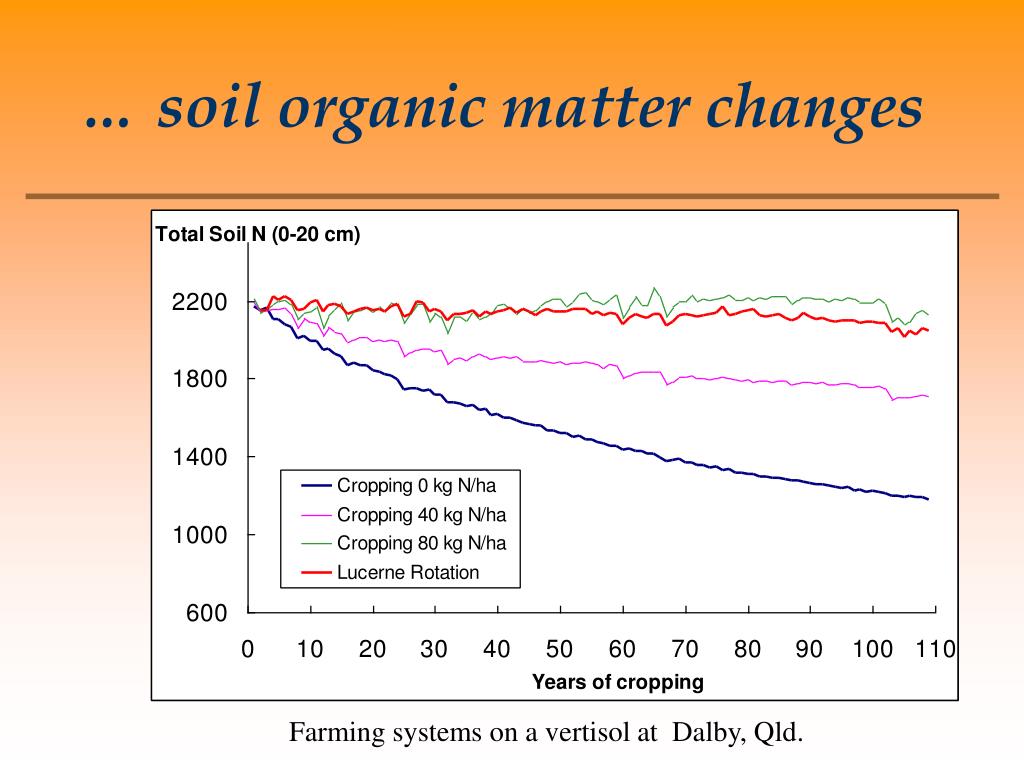 … soil organic matter changes

Total Soil N (0-20 cm)

2200
1800
1400
1000
600

Cropping 0 kg N/ha
Cropping 40 kg N/ha
Cropping 80 kg N/ha
Lucerne Rotation

0 10 20 30 40 50 60 70 80 90 100 110

Years of cropping

Farming systems on a vertisol at Dalby, Qld.